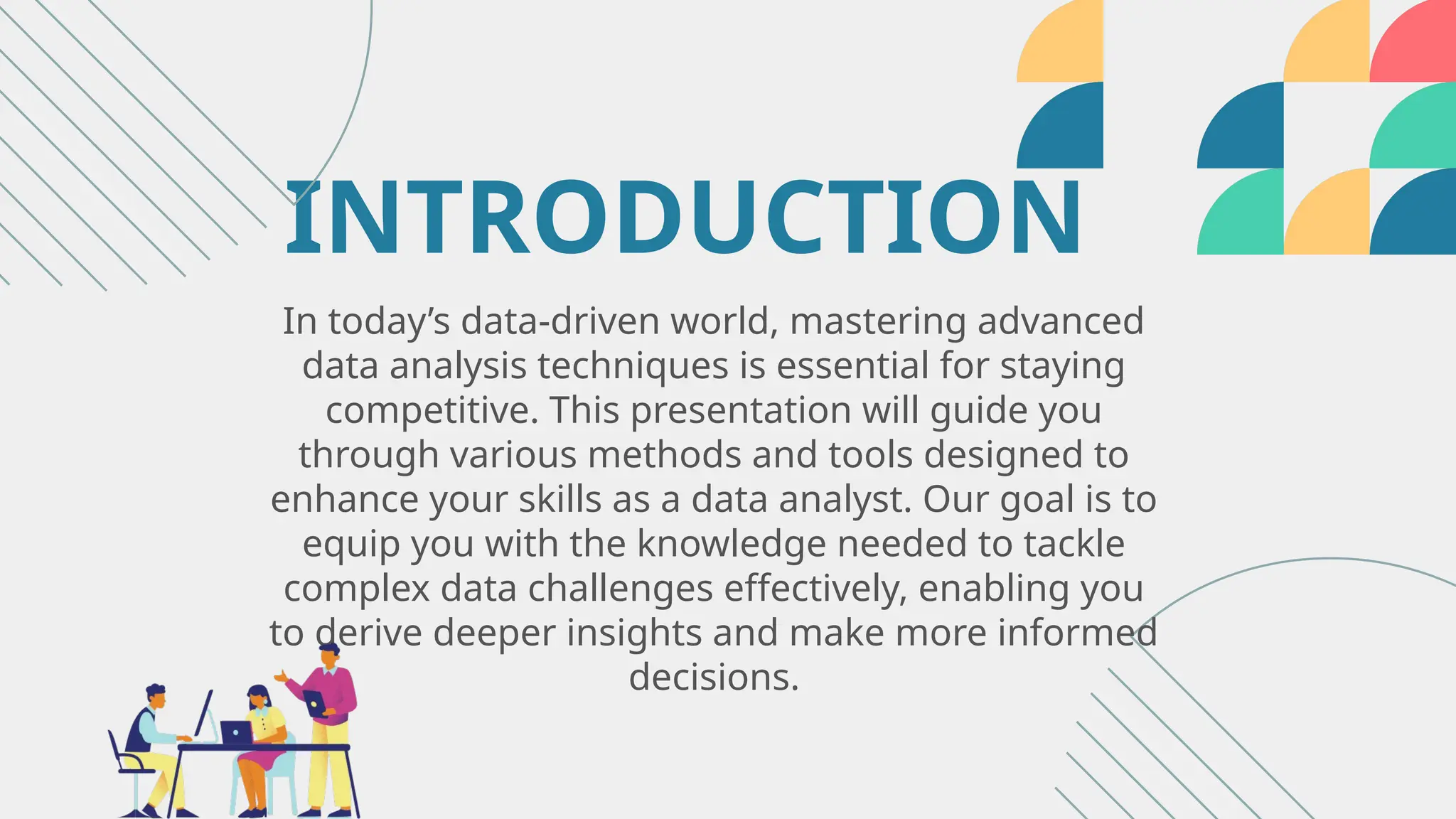 INTRODUCTION

In today’s data-driven world, mastering advanced data analysis techniques is essential for staying competitive. This presentation will guide you through various methods and tools designed to enhance your skills as a data analyst. Our goal is to equip you with the knowledge needed to tackle complex data challenges effectively, enabling you to derive deeper insights and make more informed decisions.